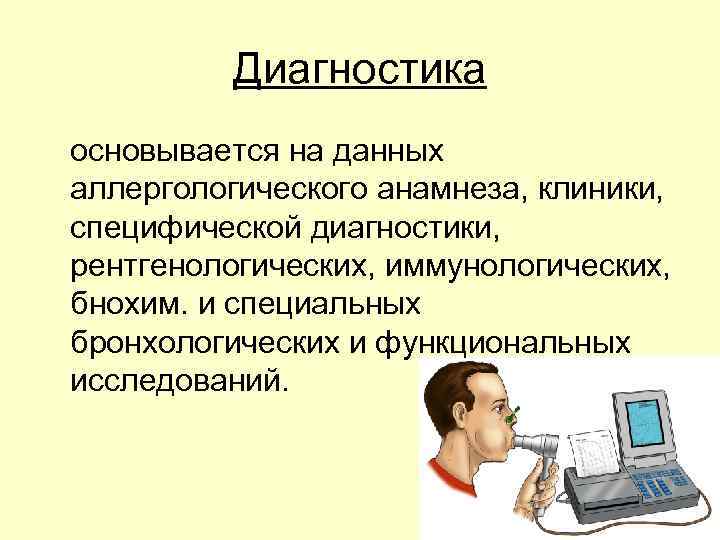 Диагностика

основывается на данных аллергологического анамнеза, клиники, специфической диагностики, рентгенологических, иммунологических, бнохим. и специальных бронхологических и функциональных исследований.